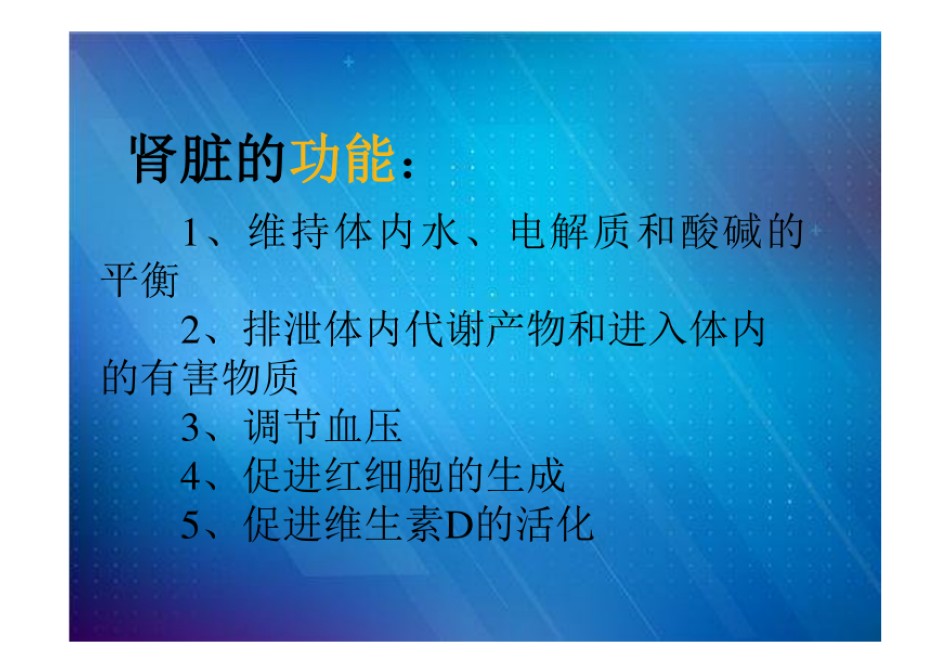 肾脏的功能：

1、维持体内水、电解质和酸碱的平衡

2、排泄体内代谢产物和进入体内的有害物质

3、调节血压

4、促进红细胞的生成

5、促进维生素D的活化